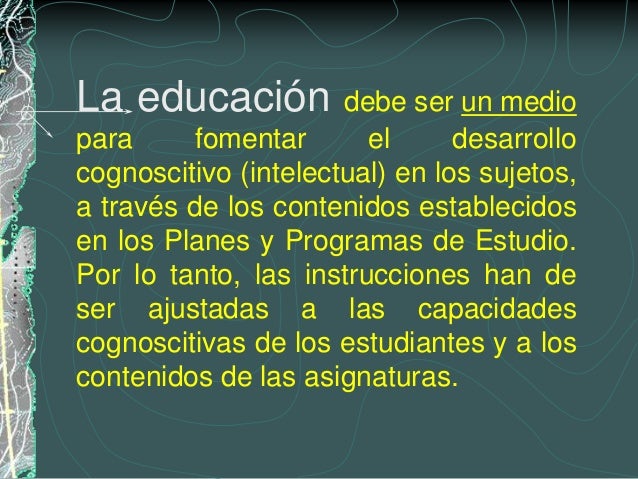 La educación debe ser un medio para fomentar el desarrollo cognoscitivo (intelectual) en los sujetos, a través de los contenidos establecidos en los Planes y Programas de Estudio. Por lo tanto, las instrucciones han de ser ajustadas a las capacidades cognoscitivas de los estudiantes y a los contenidos de las asignaturas.